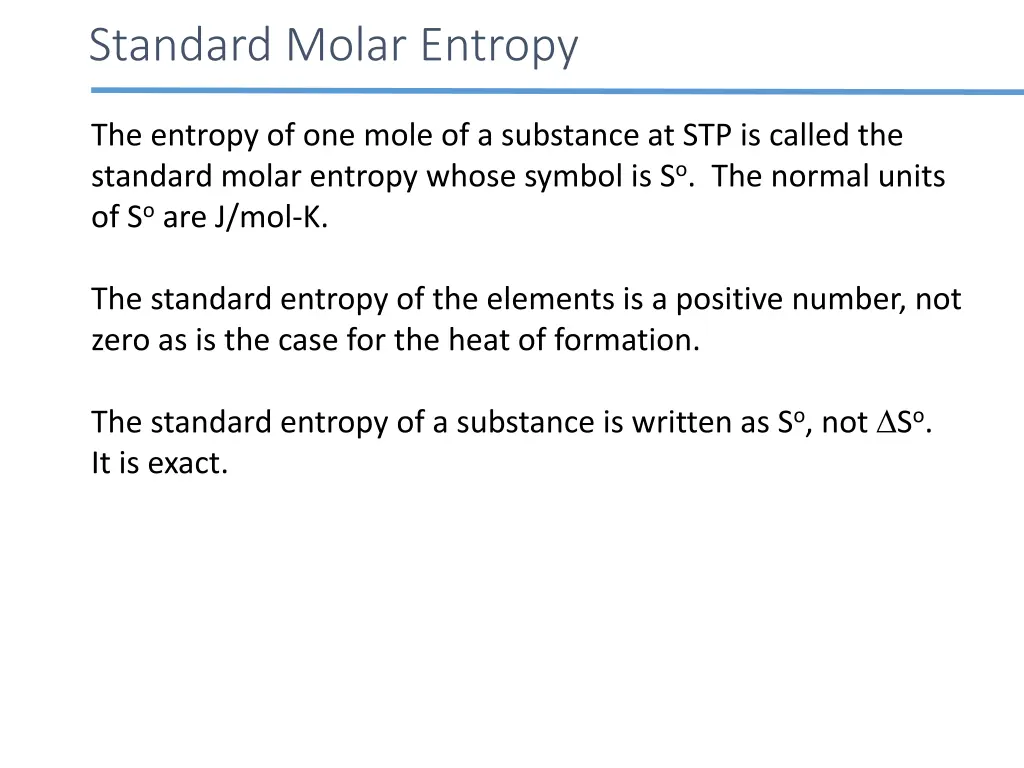 Standard Molar Entropy

The entropy of one mole of a substance at STP is called the standard molar entropy whose symbol is $S^o$. The normal units of $S^o$ are J/mol-K.

The standard entropy of the elements is a positive number, not zero as is the case for the heat of formation.

The standard entropy of a substance is written as $S^o$, not $\Delta S^o$. It is exact.